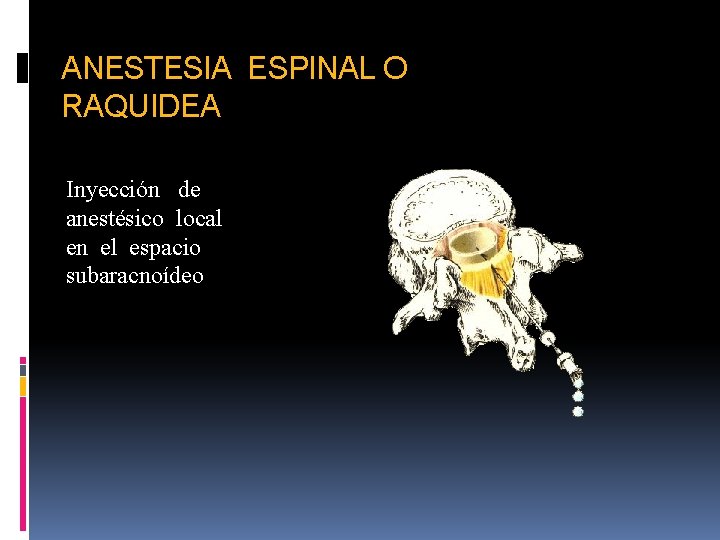 ANESTESIA ESPINAL O RAQUIDEA

Inyección de anestésico local en el espacio subaracnoídeo